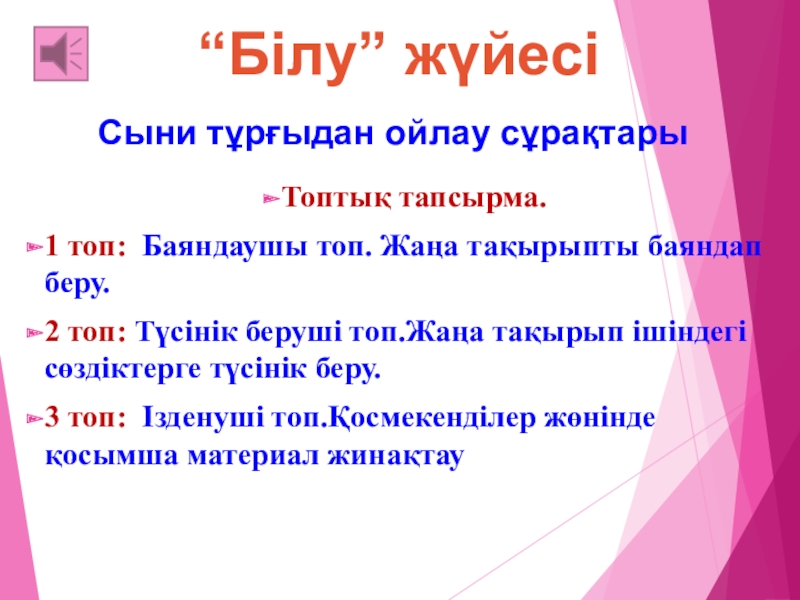 “Білу” жүйесі

Сыни тұрғыдан ойлау сұрақтары

Топтық тапсырма.

1 топ: Баяндаушы топ. Жаңа тақырыпты баяндап беру.

2 топ: Түсінік беруші топ.Жаңа тақырып ішіндегі сөздіктерге түсінік беру.

3 топ: Ізденуші топ.Қосмекенділер жөнінде қосымша материал жинақтау